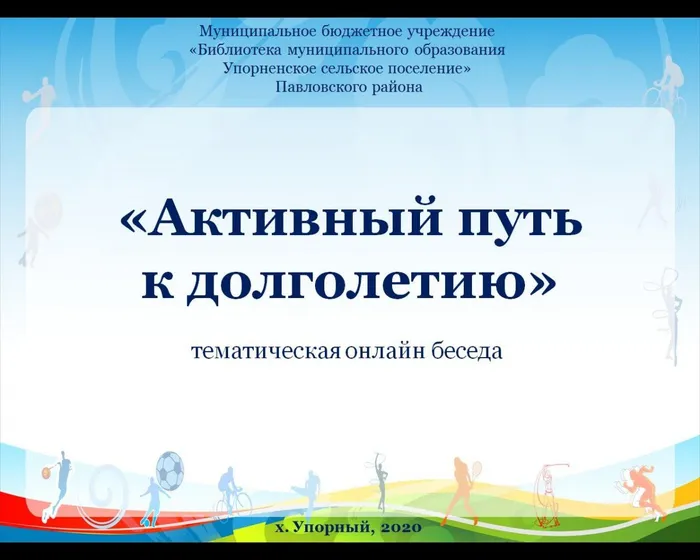 Муниципальное бюджетное учреждение
«Библиотека муниципального образования
Упорненское сельское поселение»
Павловского района

«Активный путь к долголетию»

тематическая онлайн беседа

х. Упорный, 2020